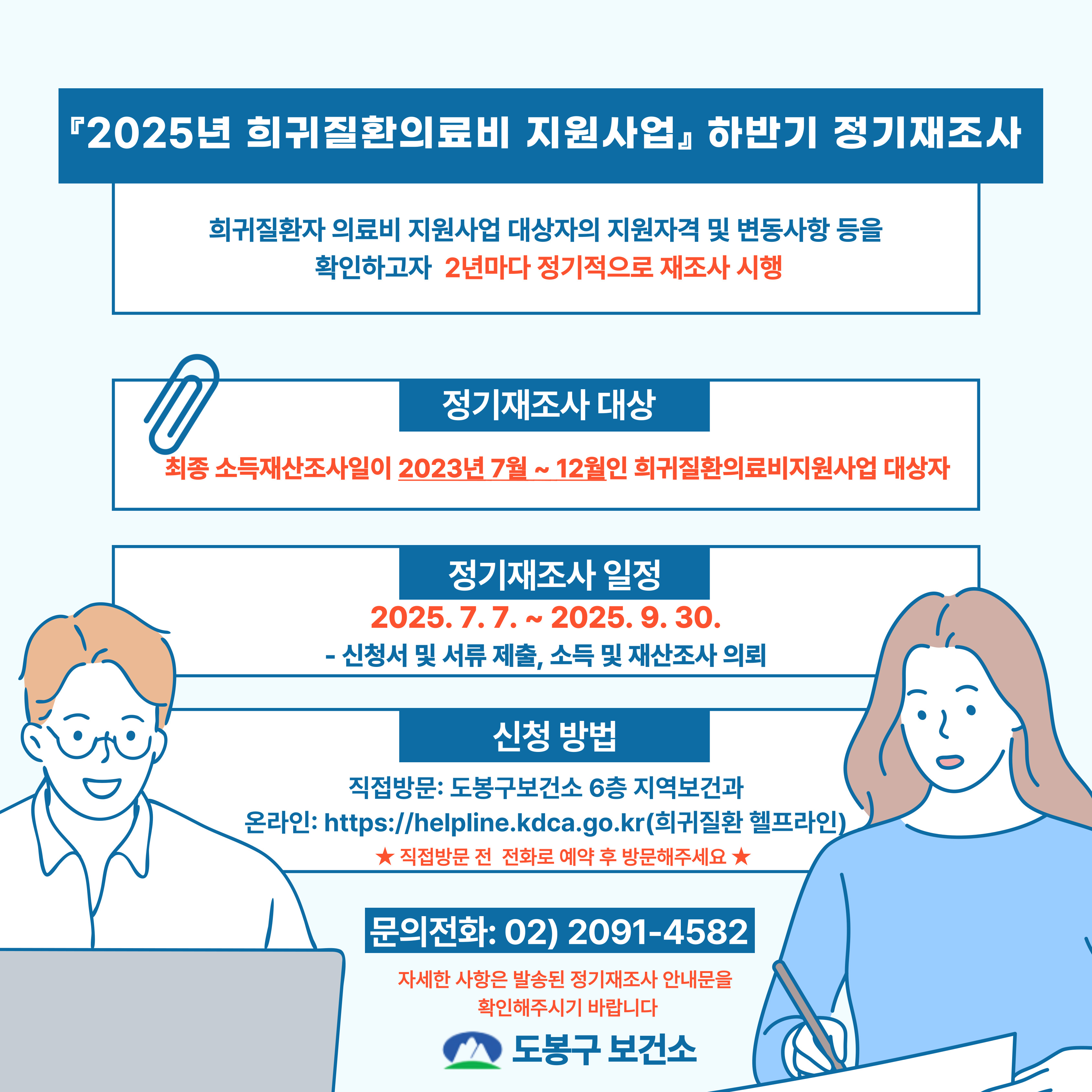 『2025년 희귀질환의료비 지원사업』 하반기 정기재조사

희귀질환자 의료비 지원사업 대상자의 지원자격 및 변동사항 등을 확인하고자 2년마다 정기적으로 재조사 시행

정기재조사 대상

최종 소득재산조사일이 2023년 7월 ~ 12월인 희귀질환의료비지원사업 대상자

정기재조사 일정

2025. 7. 7. ~ 2025. 9. 30.

- 신청서 및 서류 제출, 소득 및 재산조사 의뢰

신청 방법

직접방문: 도봉구보건소 6층 지역보건과

온라인: https://helpline.kdca.go.kr(희귀질환 헬프라인)

★ 직접방문 전 전화로 예약 후 방문해주세요 ★

문의전화: 02) 2091-4582

자세한 사항은 발송된 정기재조사 안내문을 확인해주시기 바랍니다

도봉구 보건소